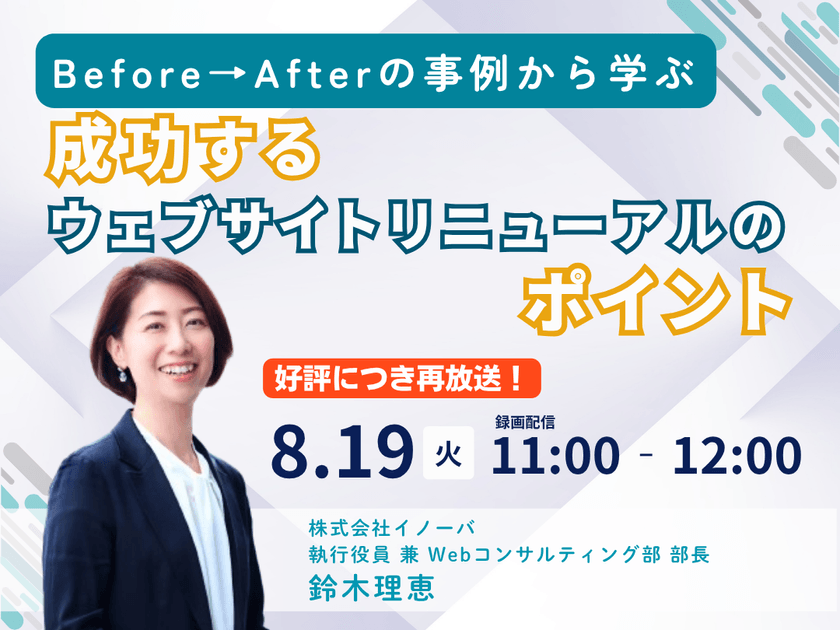 Before→Afterの事例から学ぶ

成功する
ウェブサイトリニューアルの
ポイント

好評につき再放送！

8.19 火 録画配信 11:00 - 12:00

株式会社イノーバ
執行役員 兼 Webコンサルティング部 部長
鈴木理恵